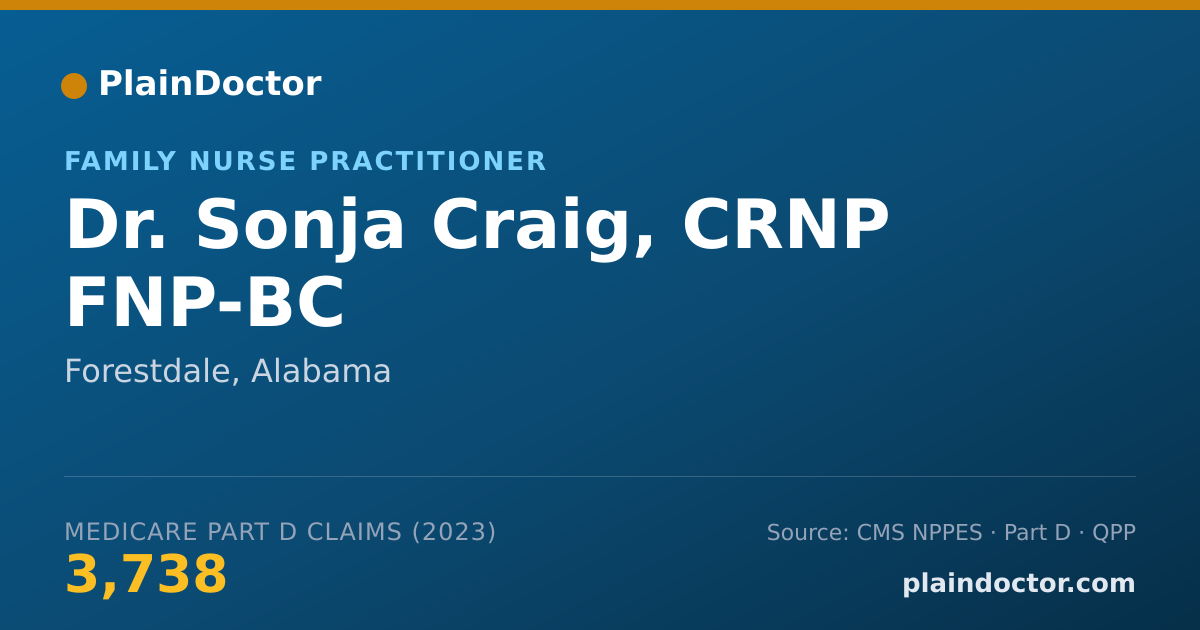 PlainDoctor

FAMILY NURSE PRACTITIONER

Dr. Sonja Craig, CRNP FNP-BC

Forestdale, Alabama

MEDICARE PART D CLAIMS (2023)

3,738

Source: CMS NPPES · Part D · QPP

plaindoctor.com